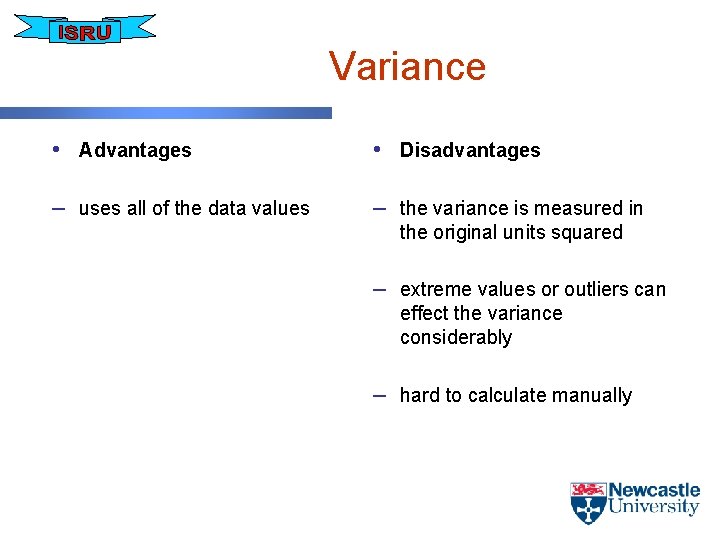 ISRU

Variance

• Advantages

– uses all of the data values

• Disadvantages

– the variance is measured in the original units squared

– extreme values or outliers can effect the variance considerably

– hard to calculate manually

Newcastle University